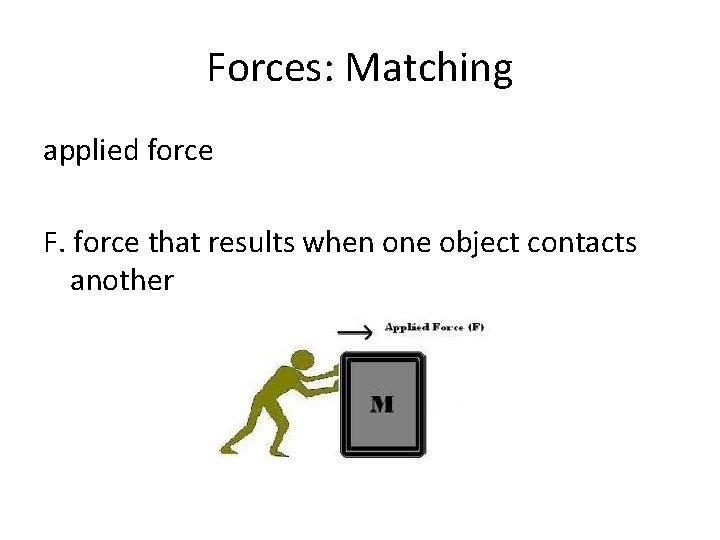 Forces: Matching

applied force

F. force that results when one object contacts another

Applied Force (F)

M